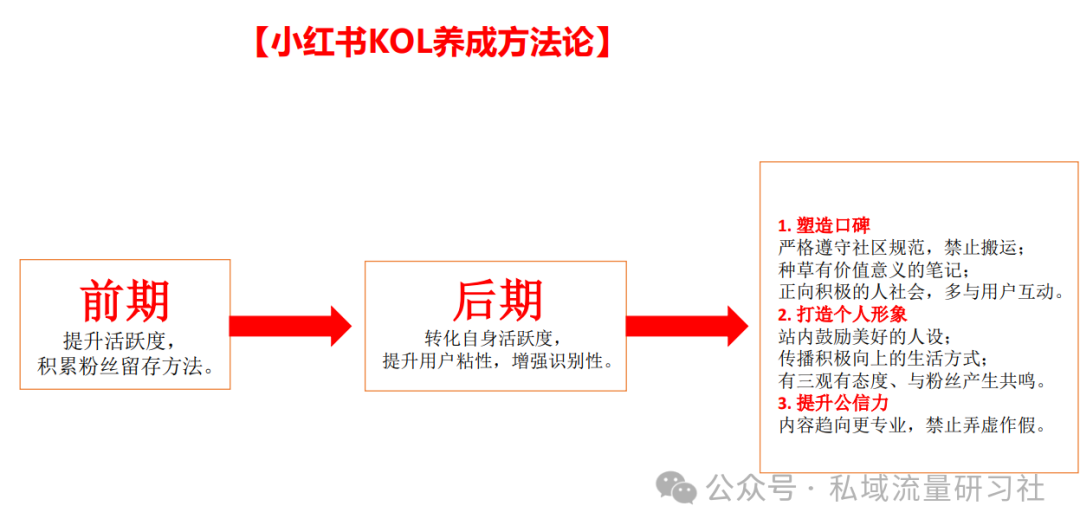 【小红书KOL养成方法论】

前期
提升活跃度，
积累粉丝留存方法。

后期
转化自身活跃度，
提升用户粘性，增强识别性。

1. 塑造口碑
严格遵守社区规范，禁止搬运；
种草有价值意义的笔记；
正向积极的人社会，多与用户互动。
2. 打造个人形象
站内鼓励美好的人设；
传播积极向上的生活方式；
有三观有态度、与粉丝产生共鸣。
3. 提升公信力
内容趋向更专业，禁止弄虚作假。

公众号 · 私域流量研习社